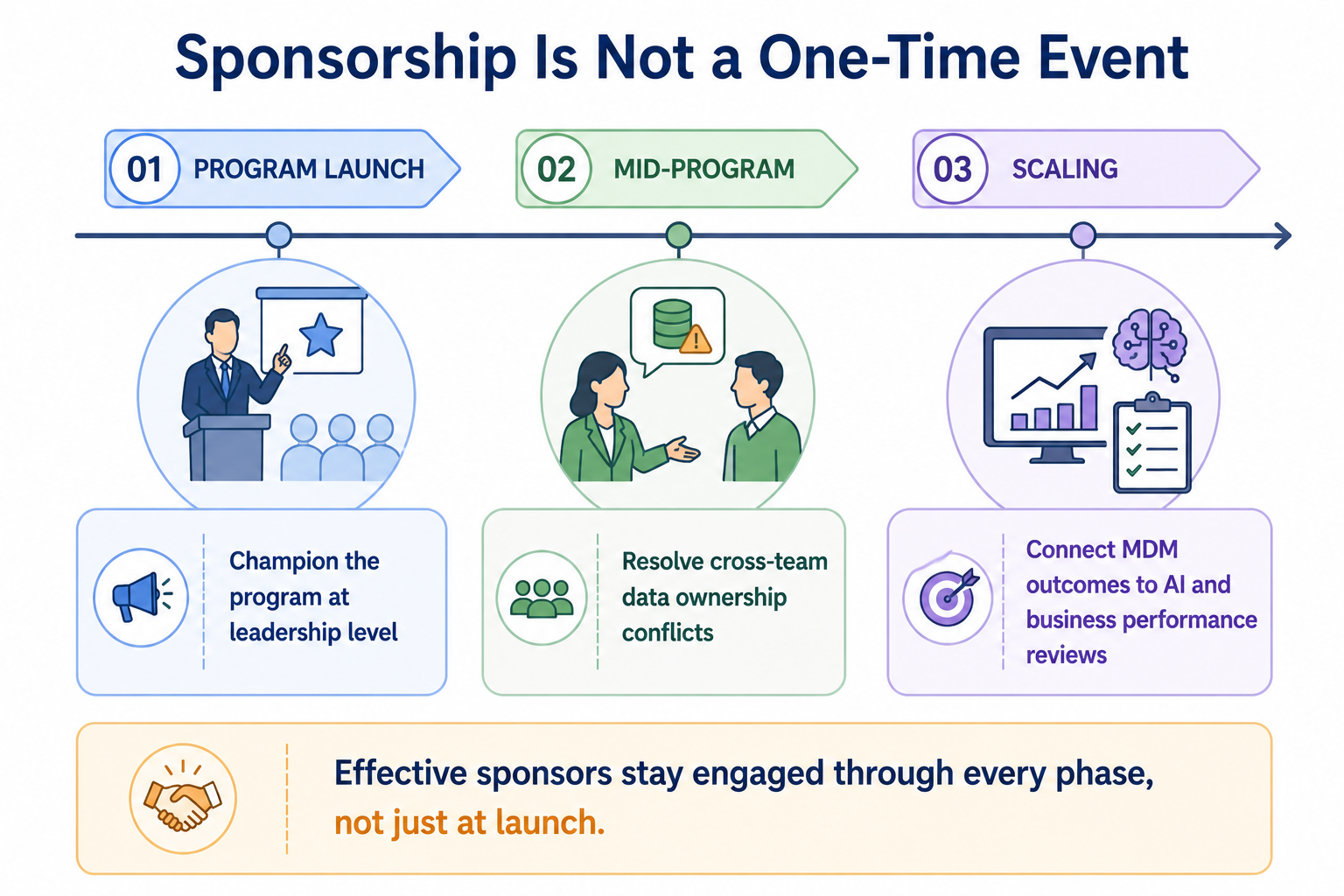 Sponsorship Is Not a One-Time Event

01 PROGRAM LAUNCH

02 MID-PROGRAM

03 SCALING

Champion the program at leadership level

Resolve cross-team data ownership conflicts

Connect MDM outcomes to AI and business performance reviews

Effective sponsors stay engaged through every phase, not just at launch.